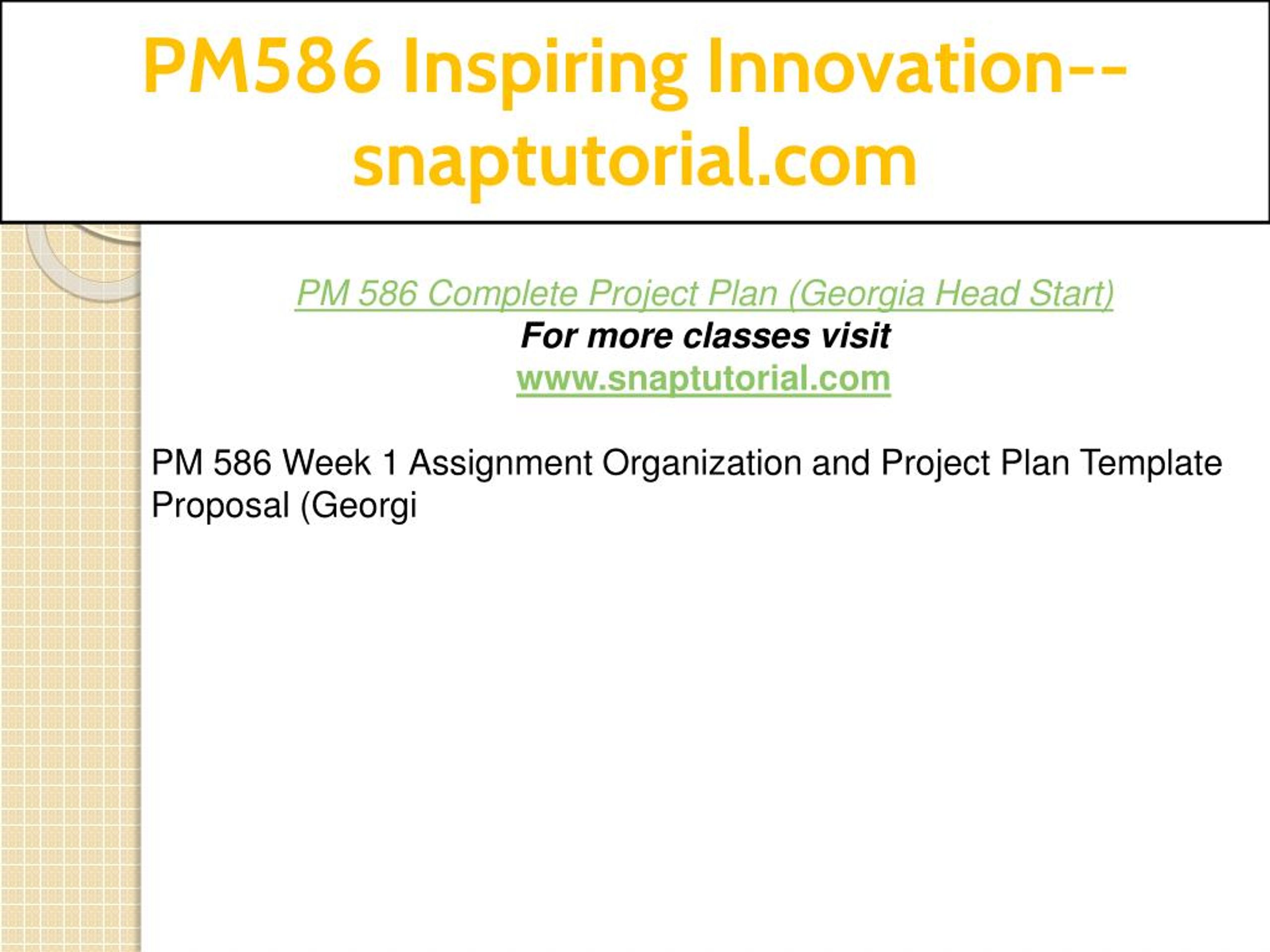 PM586 Inspiring Innovation--snaptutorial.com

PM 586 Complete Project Plan (Georgia Head Start)
For more classes visit
www.snaptutorial.com

PM 586 Week 1 Assignment Organization and Project Plan Template Proposal (Georgi